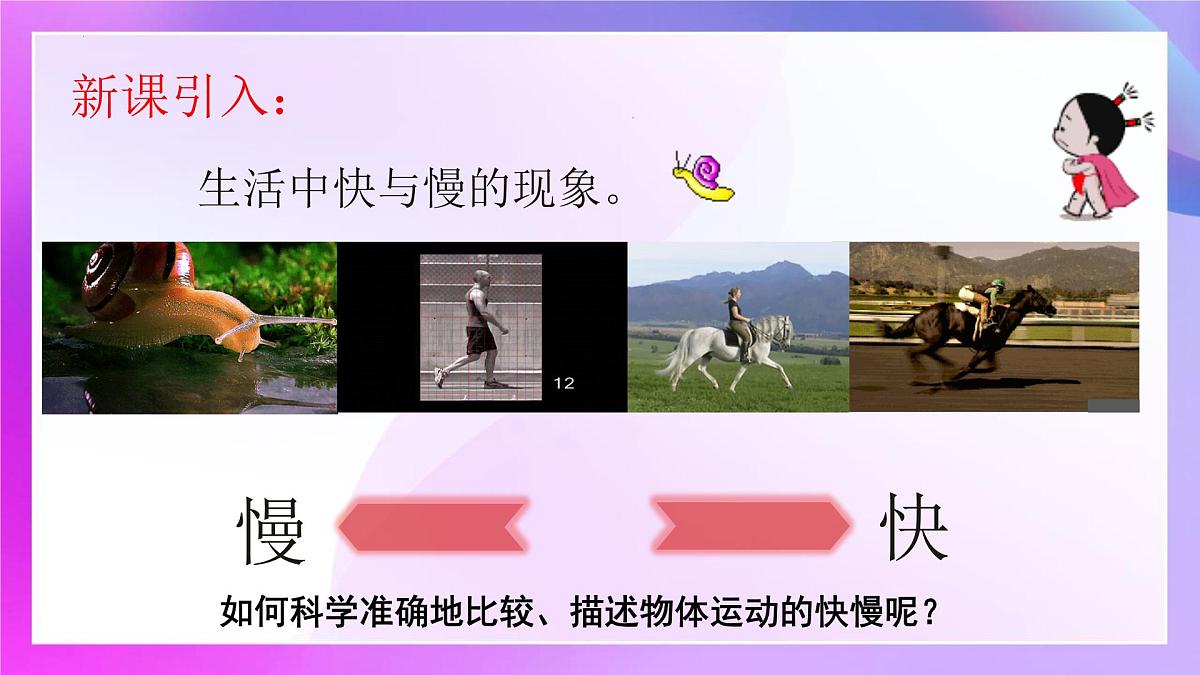 新课引入：

生活中快与慢的现象。

12

慢

快

如何科学准确地比较、描述物体运动的快慢呢？